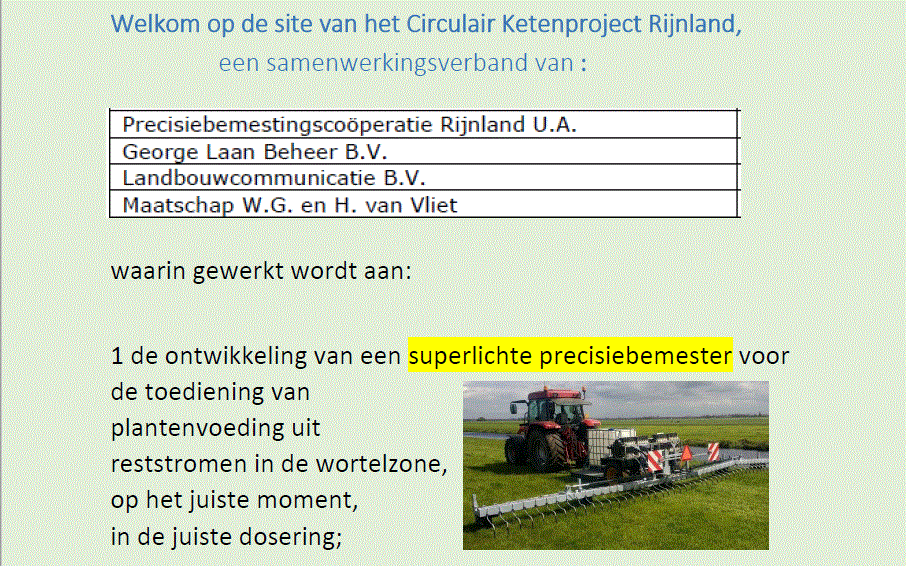 Welkom op de site van het Circulair Ketenproject Rijnland,

een samenwerkingsverband van :

| Precisiebemestingscoöperatie Rijnland U.A. |
|---|
| George Laan Beheer B.V. |
| Landbouwcommunicatie B.V. |
| Maatschap W.G. en H. van Vliet |

waarin gewerkt wordt aan:

1 de ontwikkeling van een superlichte precisiebemester voor de toediening van plantenvoeding uit reststromen in de wortelzone, op het juiste moment, in de juiste dosering;